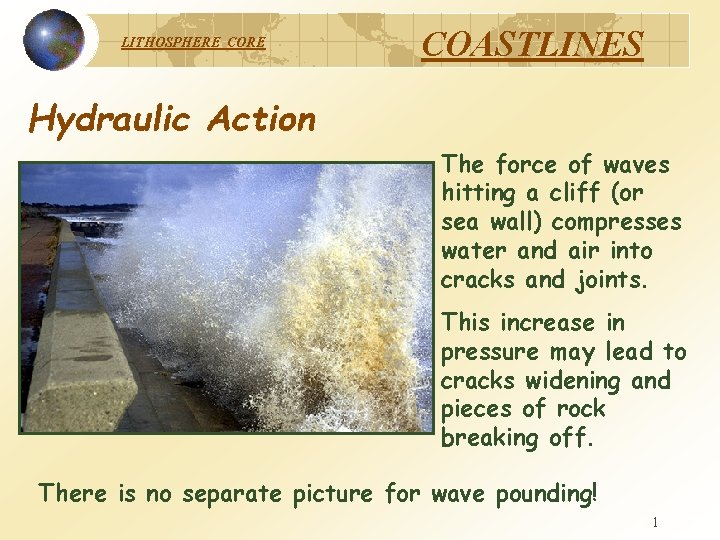 LITHOSPHERE CORE

COASTLINES

Hydraulic Action

The force of waves hitting a cliff (or sea wall) compresses water and air into cracks and joints.

This increase in pressure may lead to cracks widening and pieces of rock breaking off.

There is no separate picture for wave pounding!

1